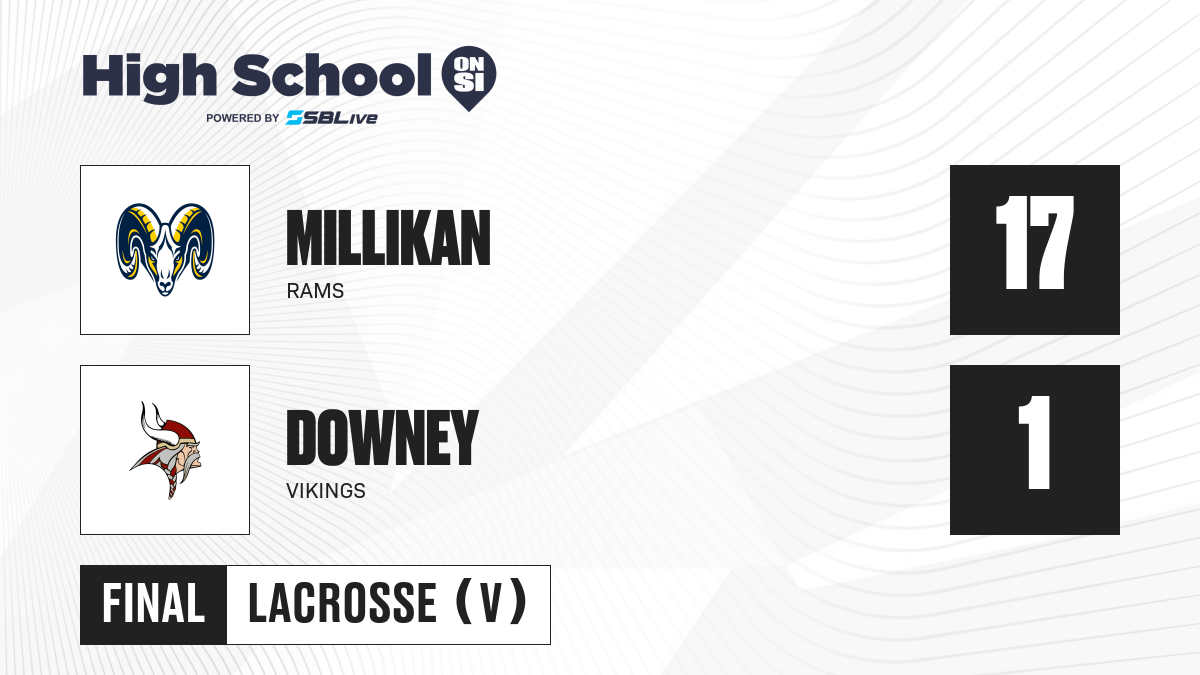 High School ON SI
POWERED BY SBLive

MILLIKAN
RAMS

17

DOWNEY
VIKINGS

1

FINAL LACROSSE (V)